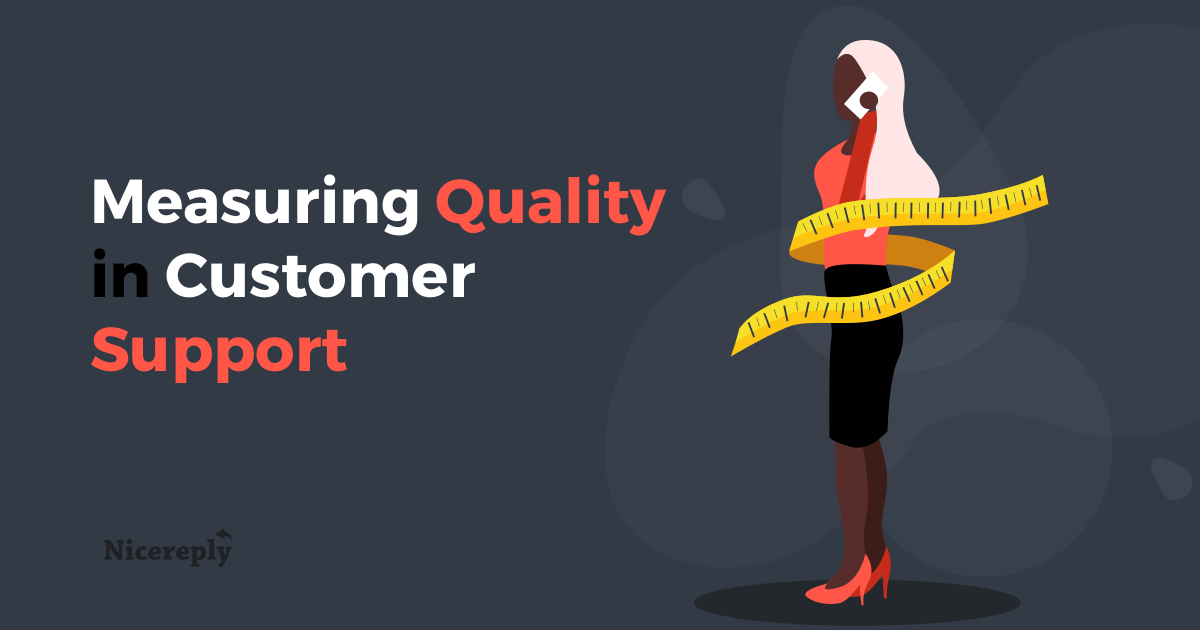 Measuring Quality in Customer Support

Nicereply